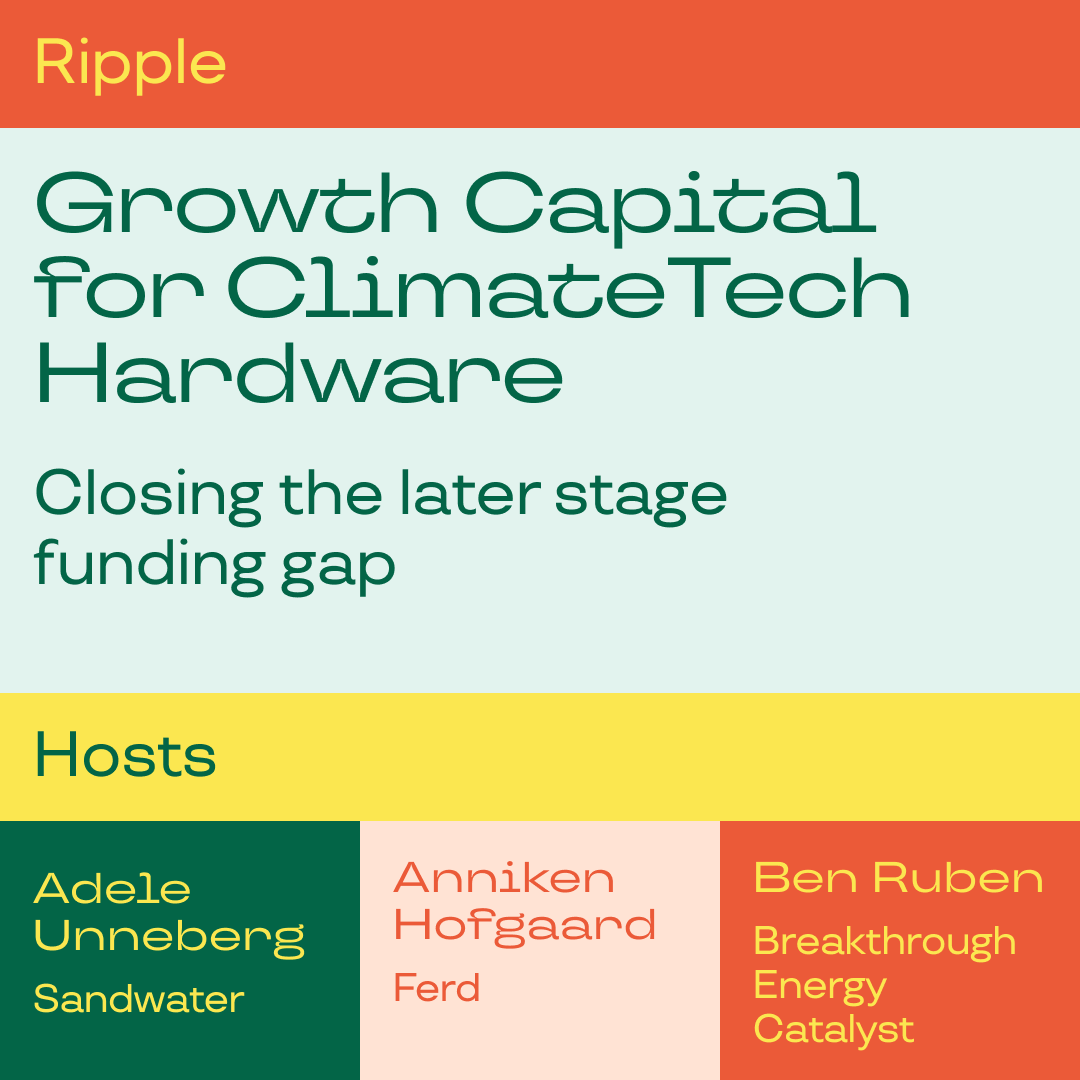 Ripple

Growth Capital for ClimateTech Hardware

Closing the later stage funding gap

Hosts

Adele Unneberg
Sandwater

Anniken Hofgaard
Ferd

Ben Ruben
Breakthrough Energy Catalyst